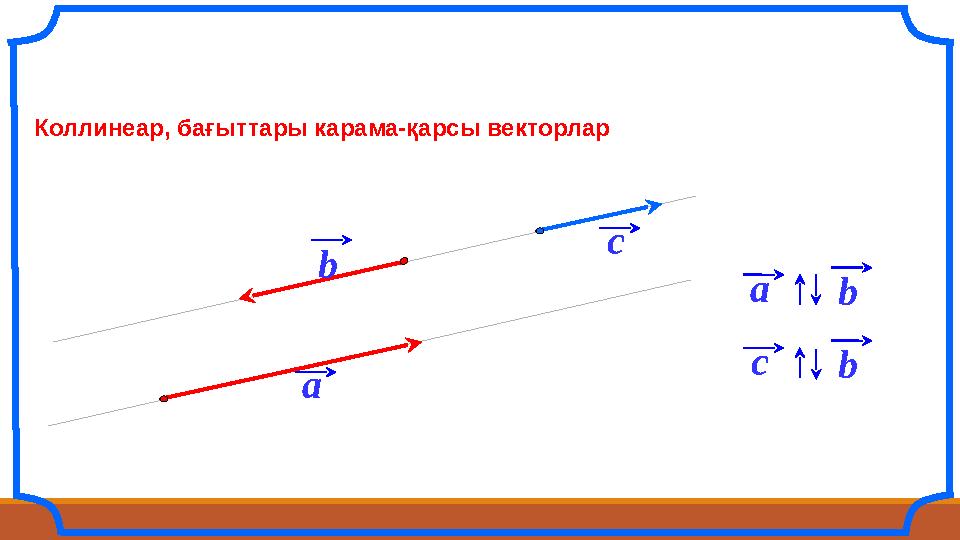 Коллинеар, бағыттары карама-қарсы векторлар

$\vec{b}$

$\vec{c}$

$\vec{a}$

$\vec{a} \uparrow\downarrow \vec{b}$

$\vec{c} \uparrow\downarrow \vec{b}$